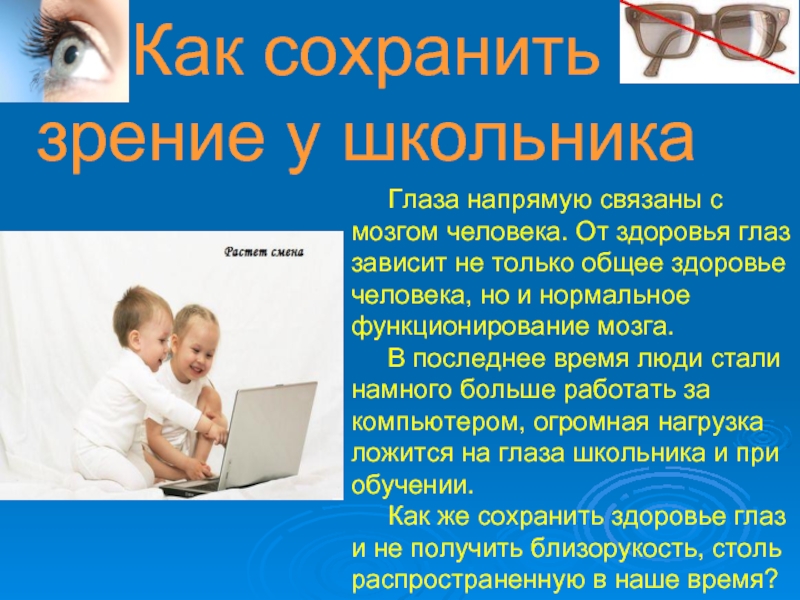 Как сохранить зрение у школьника

Растет смена

Глаза напрямую связаны с мозгом человека. От здоровья глаз зависит не только общее здоровье человека, но и нормальное функционирование мозга.

В последнее время люди стали намного больше работать за компьютером, огромная нагрузка ложится на глаза школьника и при обучении.

Как же сохранить здоровье глаз и не получить близорукость, столь распространенную в наше время?